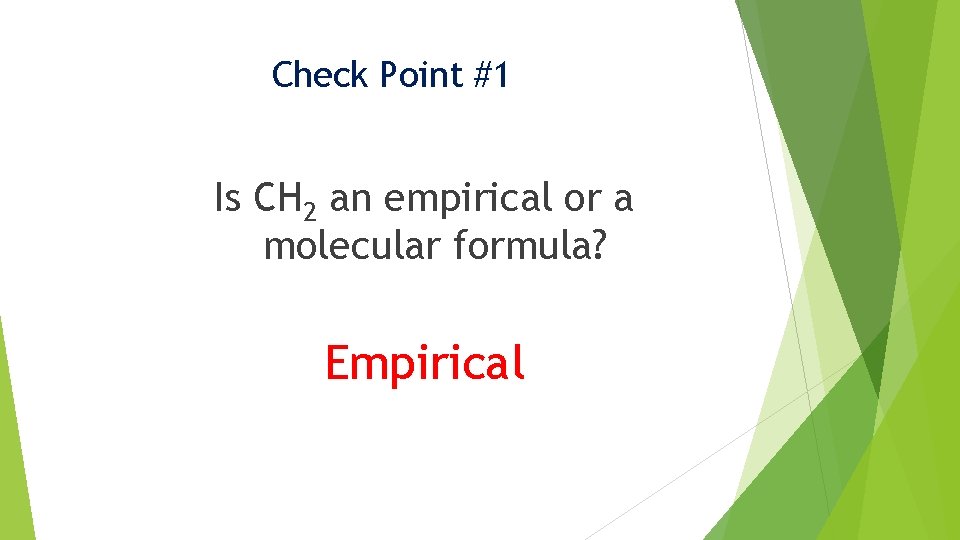 Check Point #1

Is $CH_2$ an empirical or a molecular formula?

Empirical